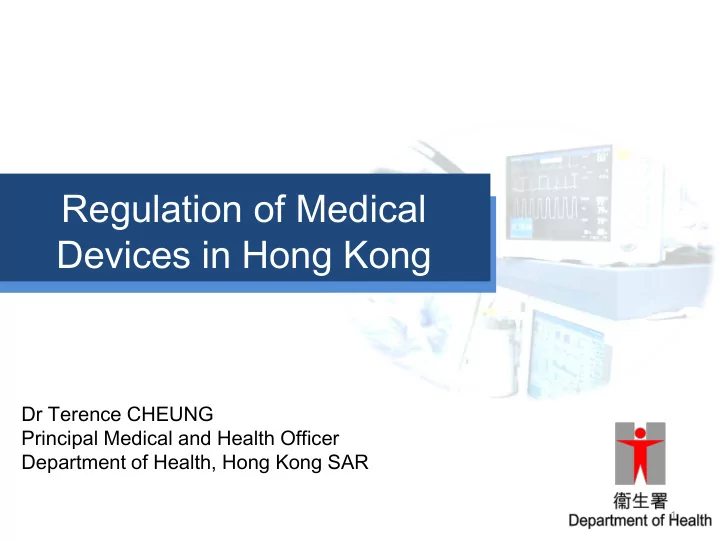 Regulation of Medical Devices in Hong Kong

Dr Terence CHEUNG
Principal Medical and Health Officer
Department of Health, Hong Kong SAR

衞生署
Department of Health

1